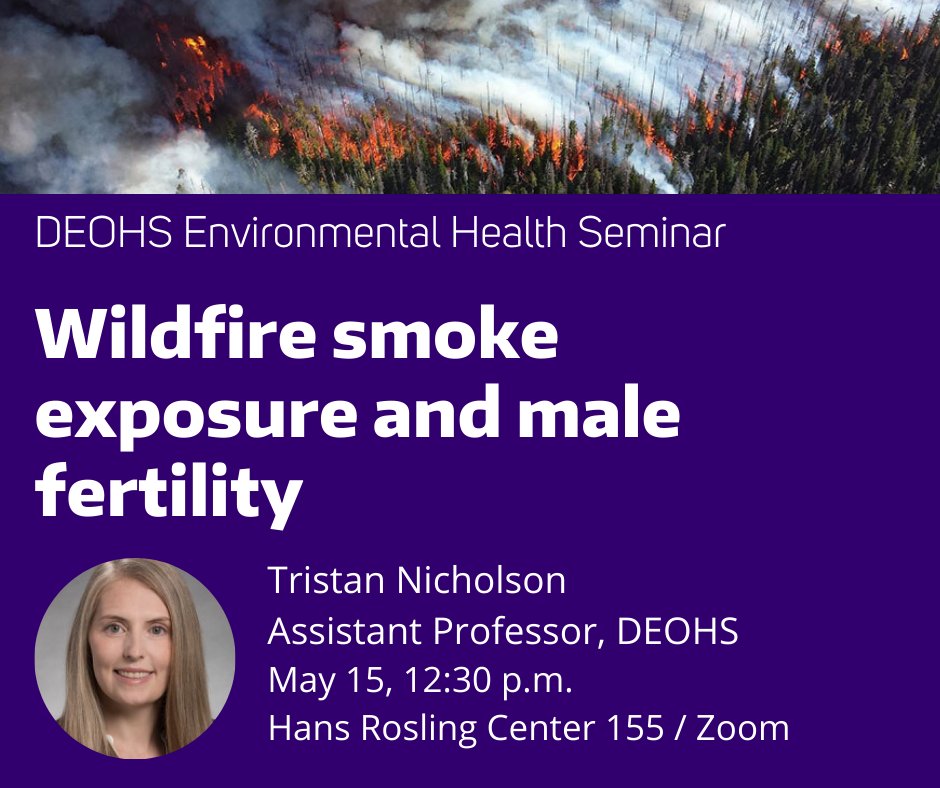 DEOHS Environmental Health Seminar

Wildfire smoke exposure and male fertility

Tristan Nicholson
Assistant Professor, DEOHS
May 15, 12:30 p.m.
Hans Rosling Center 155 / Zoom